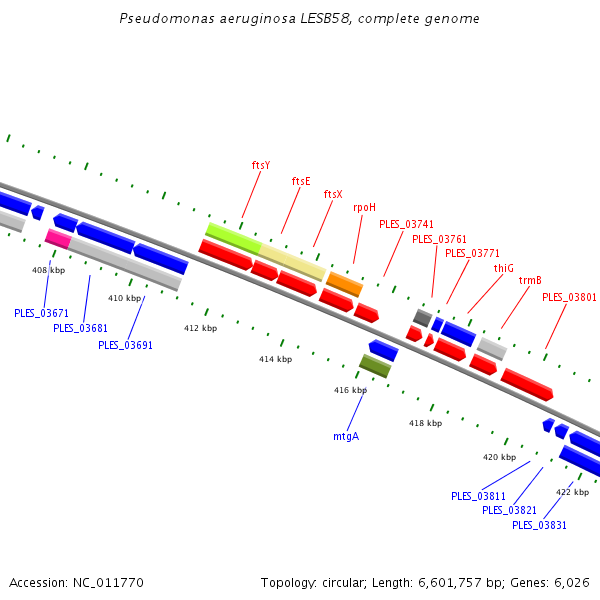 Pseudomonas aeruginosa LESB58, complete genome

ftsY
ftsE
ftsX
rpoH
PLES_03741
PLES_03761
PLES_03771
thiG
trmB
PLES_03801

408 kbp
410 kbp
412 kbp
414 kbp
416 kbp
418 kbp
420 kbp
422 kbp

PLES_03671
PLES_03681
PLES_03691
mtgA
PLES_03811
PLES_03821
PLES_03831

Accession: NC_011770

Topology: circular; Length: 6,601,757 bp; Genes: 6,026